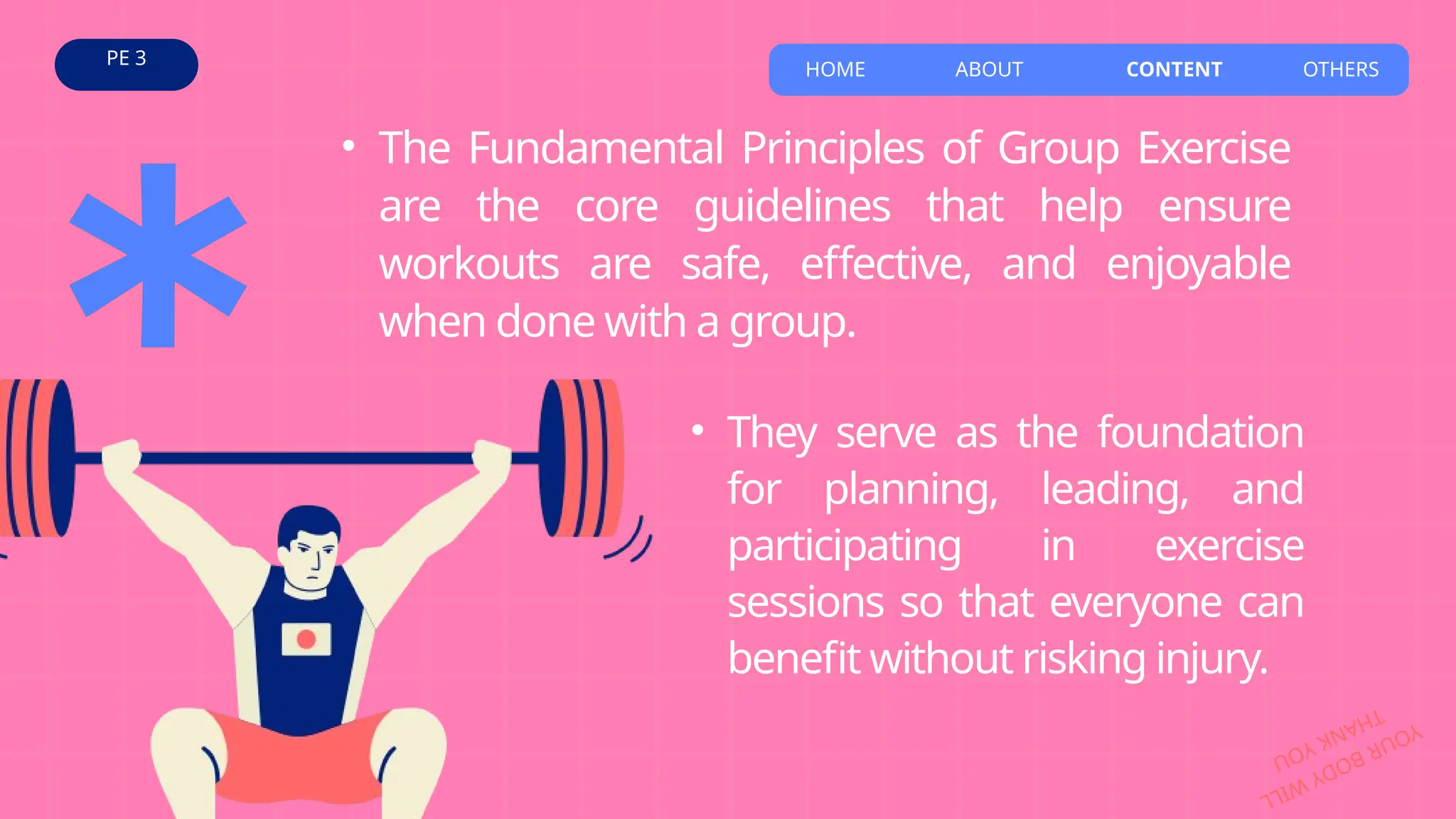 PE 3

HOME ABOUT CONTENT OTHERS

• The Fundamental Principles of Group Exercise are the core guidelines that help ensure workouts are safe, effective, and enjoyable when done with a group.

• They serve as the foundation for planning, leading, and participating in exercise sessions so that everyone can benefit without risking injury.

YOUR BODY WILL THANK YOU